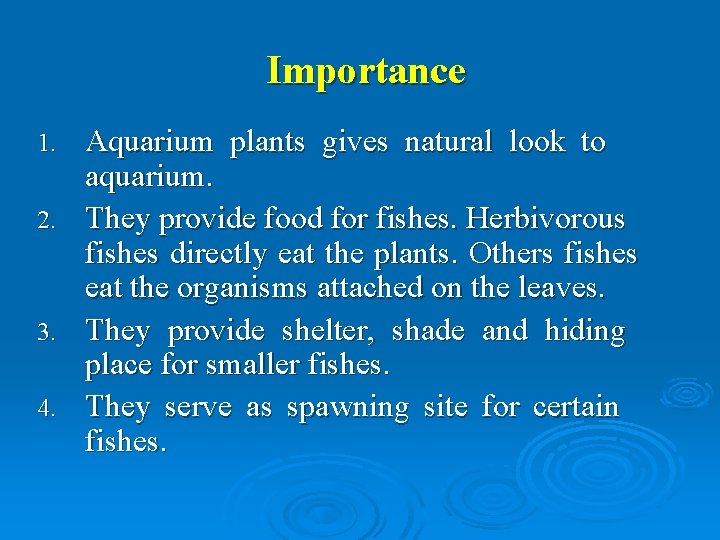 Importance

1. Aquarium plants gives natural look to aquarium.
2. They provide food for fishes. Herbivorous fishes directly eat the plants. Others fishes eat the organisms attached on the leaves.
3. They provide shelter, shade and hiding place for smaller fishes.
4. They serve as spawning site for certain fishes.